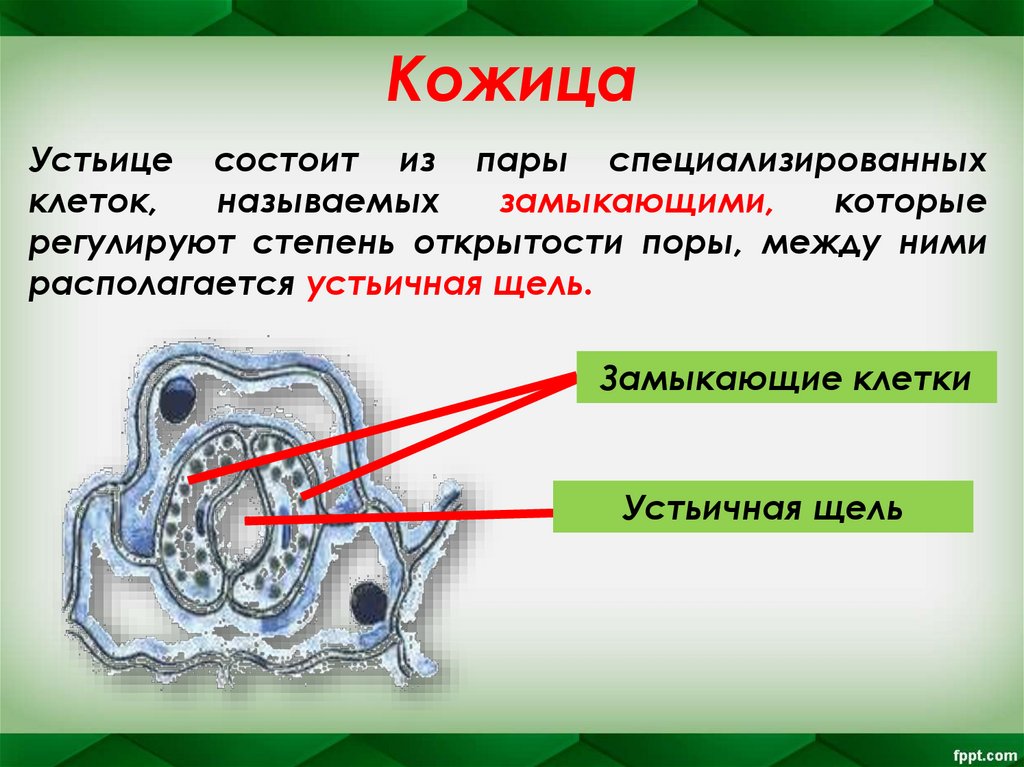 Кожица

Устьице состоит из пары специализированных клеток, называемых замыкающими, которые регулируют степень открытости поры, между ними располагается устьичная щель.

Замыкающие клетки

Устьичная щель

fppt.com